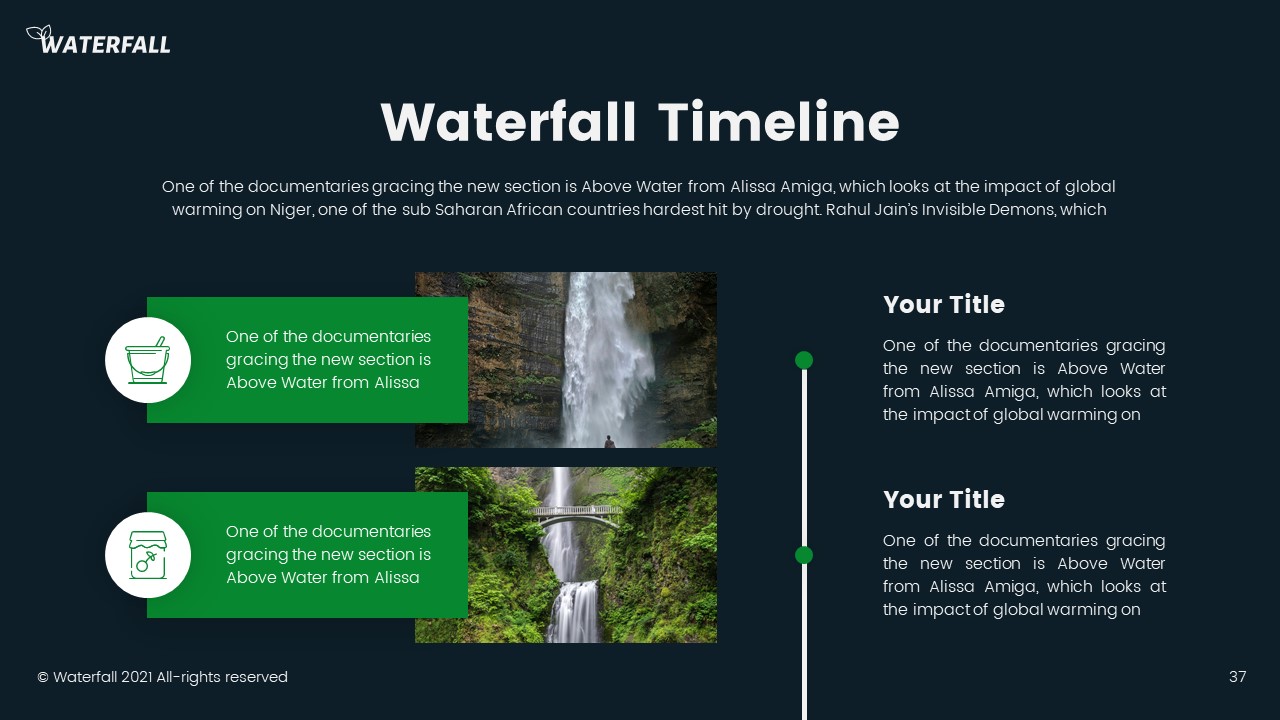 WATERFALL

Waterfall Timeline

One of the documentaries gracing the new section is Above Water from Alissa Amiga, which looks at the impact of global warming on Niger, one of the sub Saharan African countries hardest hit by drought. Rahul Jain's Invisible Demons, which

One of the documentaries gracing the new section is Above Water from Alissa

One of the documentaries gracing the new section is Above Water from Alissa

Your Title

One of the documentaries gracing the new section is Above Water from Alissa Amiga, which looks at the impact of global warming on

Your Title

One of the documentaries gracing the new section is Above Water from Alissa Amiga, which looks at the impact of global warming on

© Waterfall 2021 All-rights reserved

37